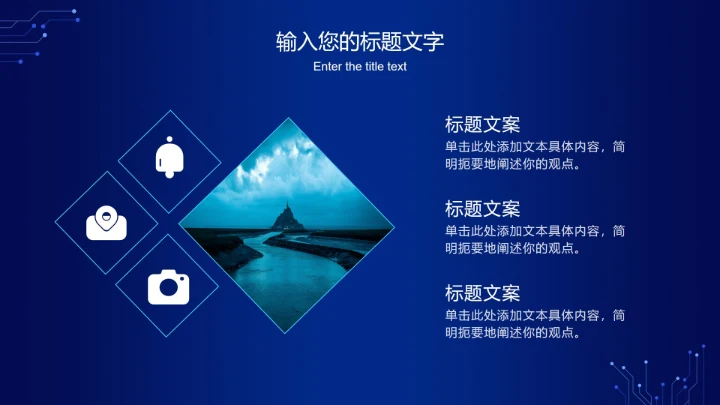 输入您的标题文字
Enter the title text

标题文案
单击此处添加文本具体内容，简明扼要地阐述你的观点。

标题文案
单击此处添加文本具体内容，简明扼要地阐述你的观点。

标题文案
单击此处添加文本具体内容，简明扼要地阐述你的观点。